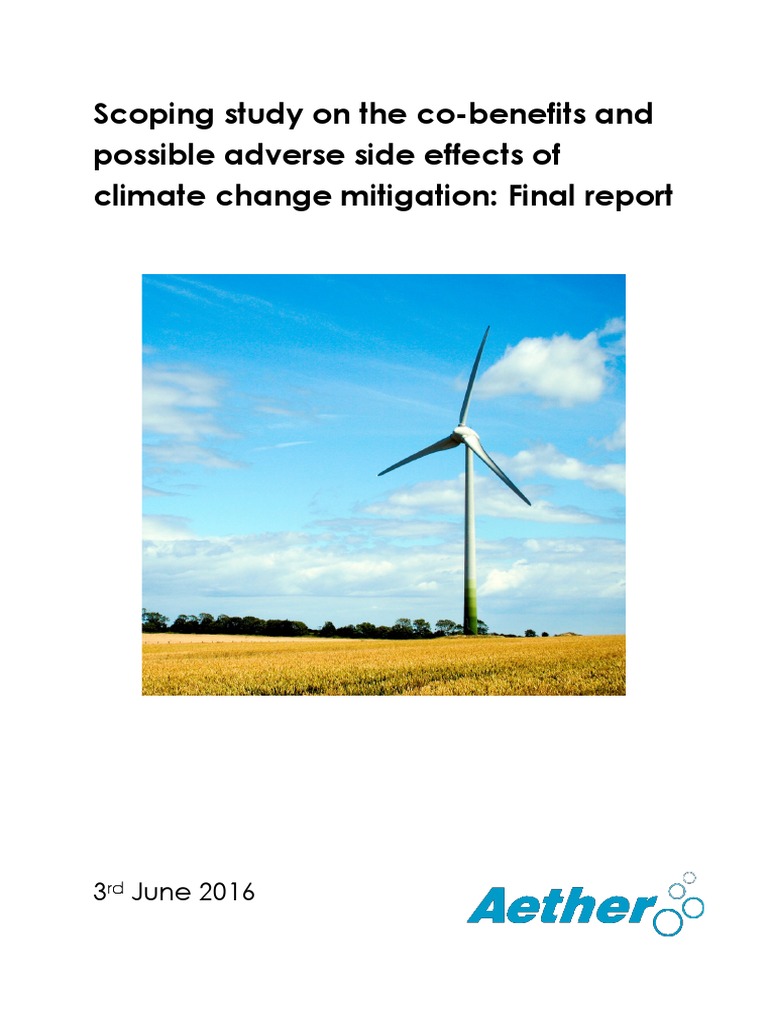 Scoping study on the co-benefits and possible adverse side effects of climate change mitigation: Final report

3rd June 2016

Aether